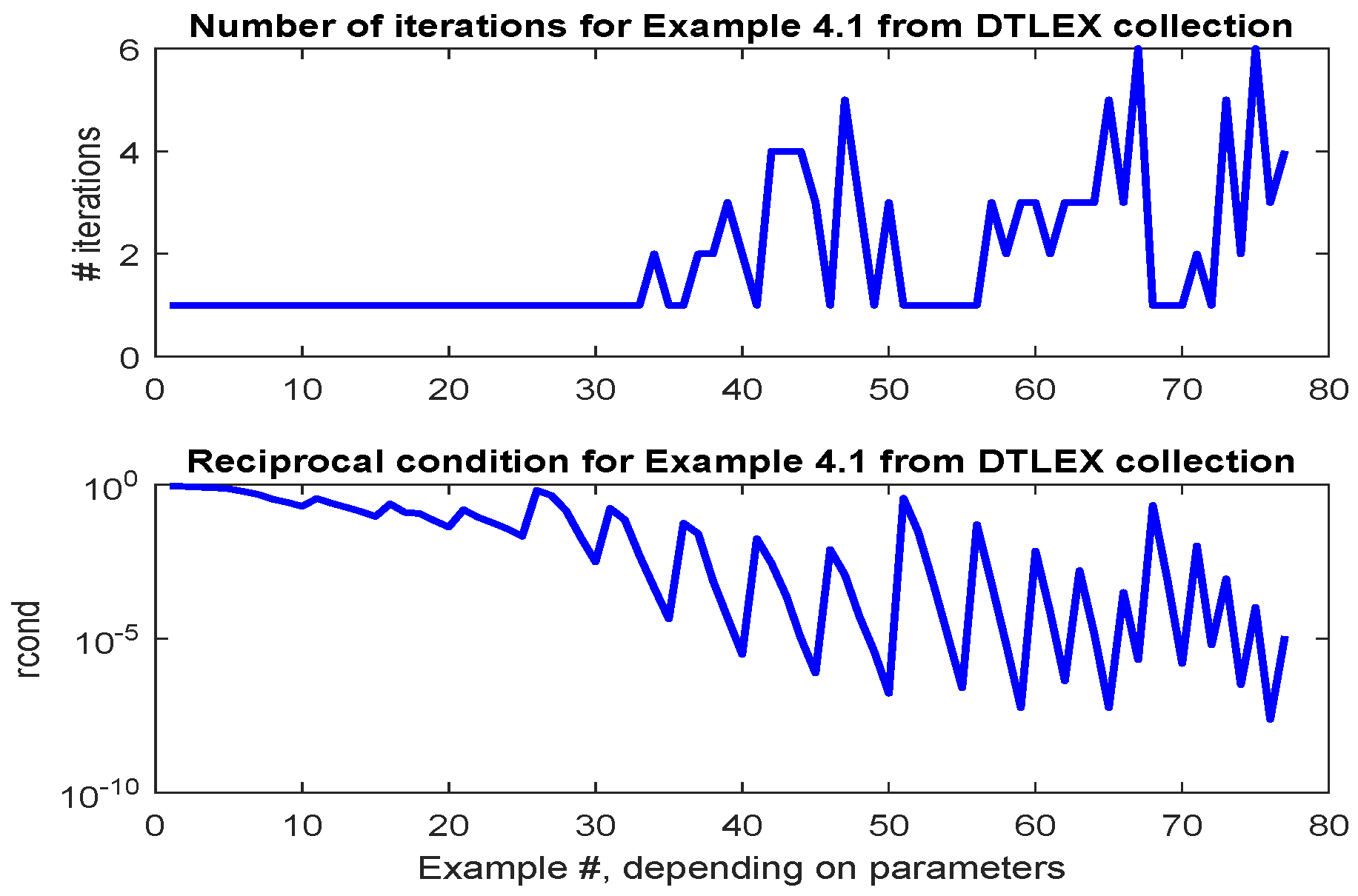 Number of iterations for Example 4.1 from DTLEX collection

# iterations

6
4
2
0

0 10 20 30 40 50 60 70 80

Reciprocal condition for Example 4.1 from DTLEX collection

rcond

$10^{0}$
$10^{-5}$
$10^{-10}$

0 10 20 30 40 50 60 70 80

Example #, depending on parameters